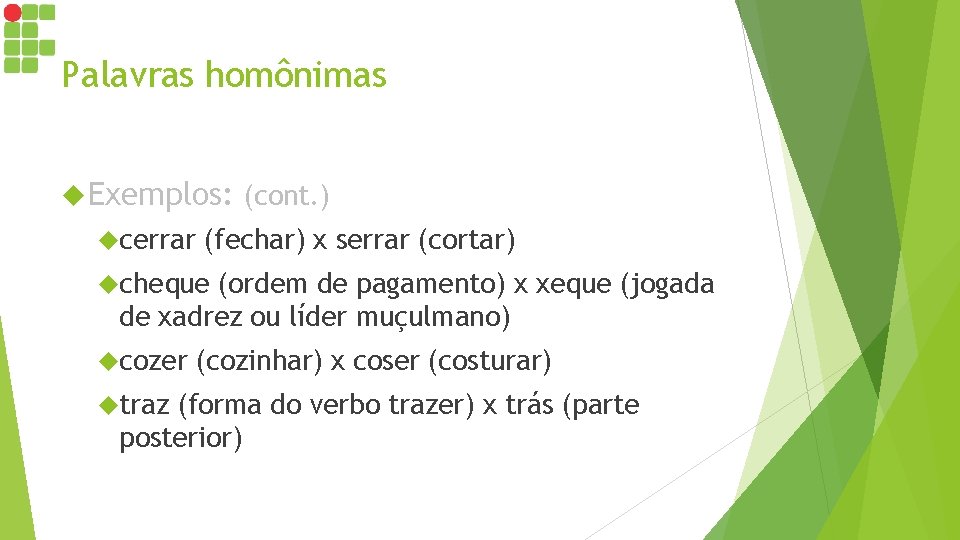 Palavras homônimas

Exemplos: (cont.)

cerrar (fechar) x serrar (cortar)

cheque (ordem de pagamento) x xeque (jogada de xadrez ou líder muçulmano)

cozer (cozinhar) x coser (costurar)

traz (forma do verbo trazer) x trás (parte posterior)